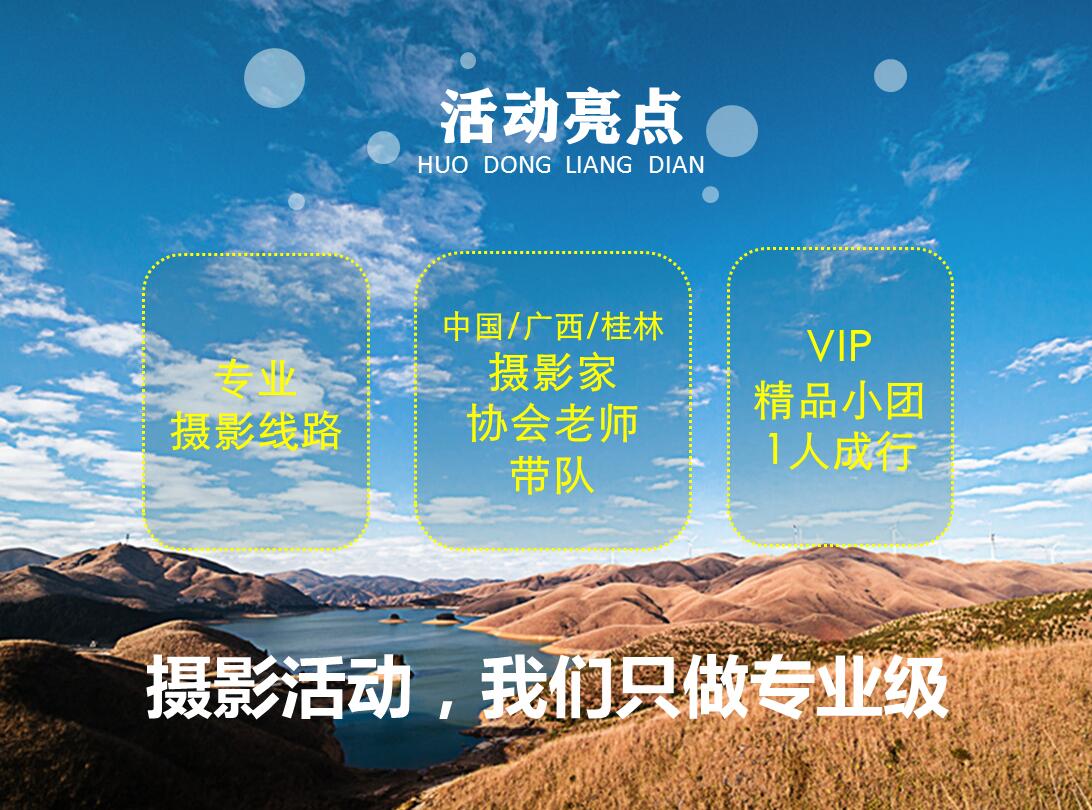 活动亮点
HUO DONG LIANG DIAN

专业
摄影线路

中国/广西/桂林
摄影家
协会老师
带队

VIP
精品小团
1人成行

摄影活动，我们只做专业级